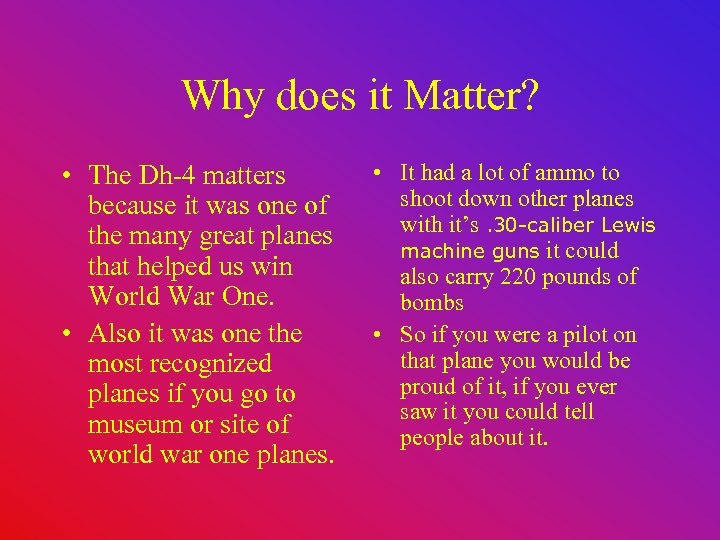 Why does it Matter?

• The Dh-4 matters because it was one of the many great planes that helped us win World War One.

• Also it was one the most recognized planes if you go to museum or site of world war one planes.

• It had a lot of ammo to shoot down other planes with it's .30-caliber Lewis machine guns it could also carry 220 pounds of bombs

• So if you were a pilot on that plane you would be proud of it, if you ever saw it you could tell people about it.